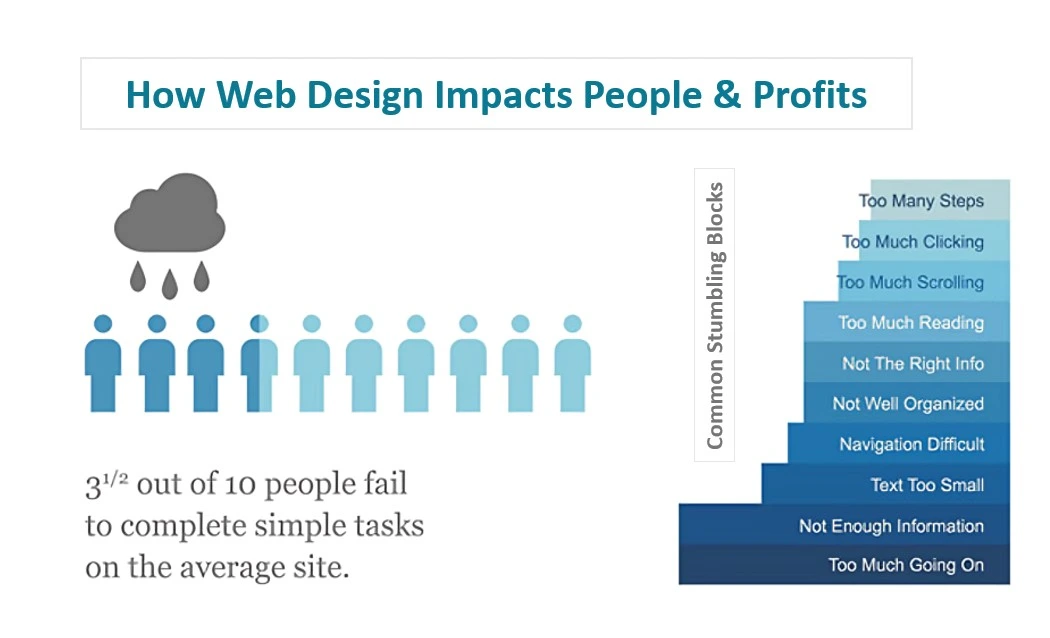 How Web Design Impacts People & Profits

$3^{1/2}$ out of 10 people fail to complete simple tasks on the average site.

Common Stumbling Blocks

Too Many Steps
Too Much Clicking
Too Much Scrolling
Too Much Reading
Not The Right Info
Not Well Organized
Navigation Difficult
Text Too Small
Not Enough Information
Too Much Going On